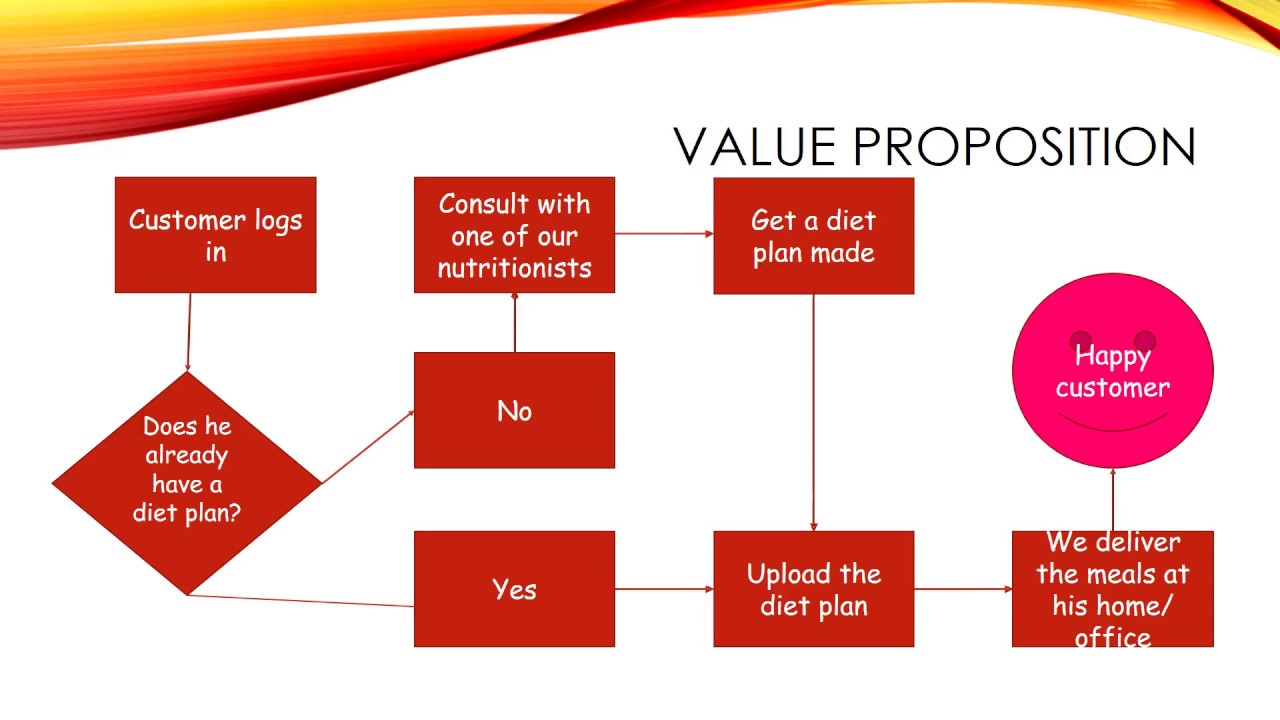 VALUE PROPOSITION

Customer logs in

Does he already have a diet plan?

No

Consult with one of our nutritionists

Get a diet plan made

Yes

Upload the diet plan

We deliver the meals at his home/ office

Happy customer